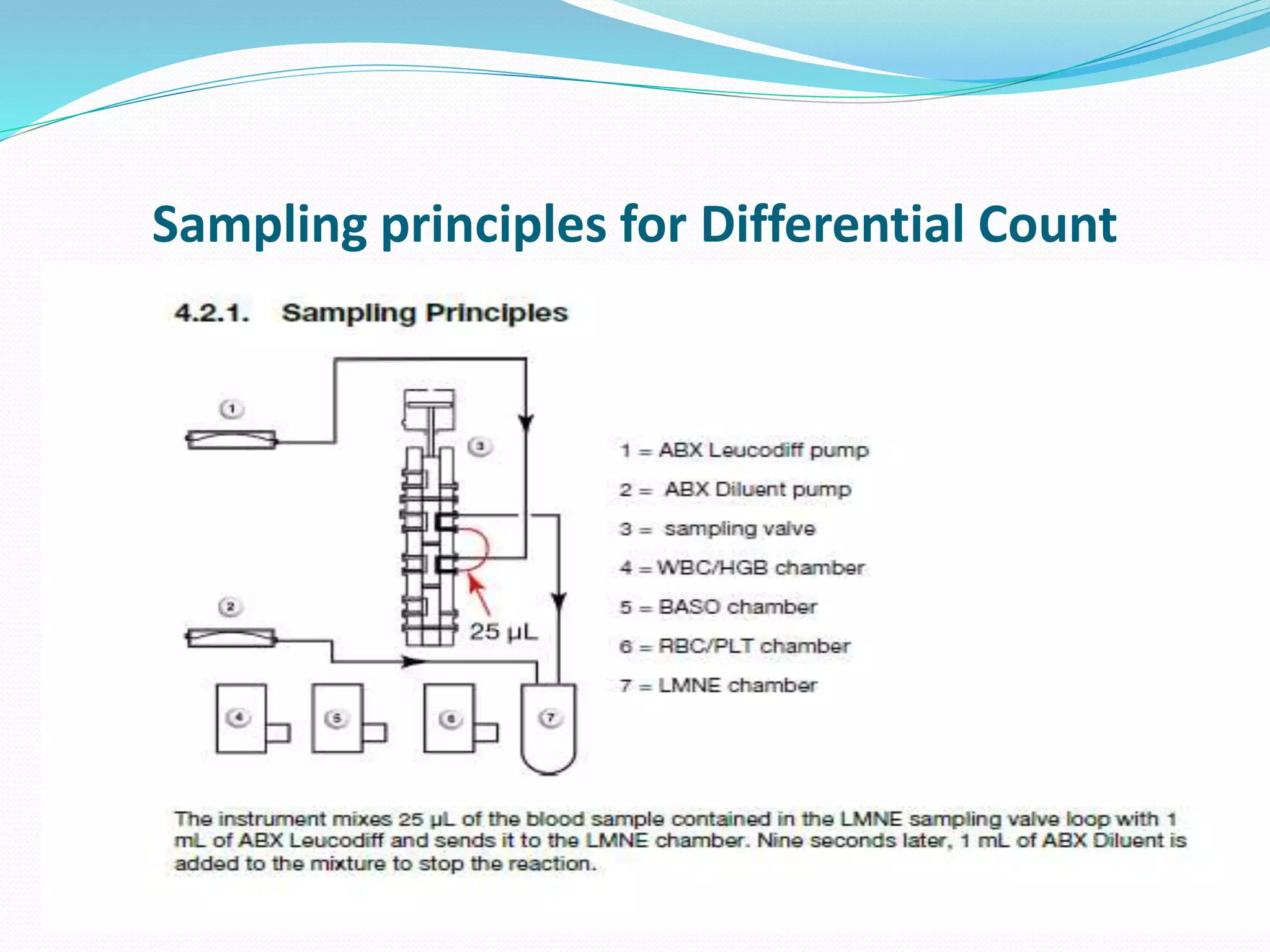 Sampling principles for Differential Count

4.2.1. Sampling Principles

1

3

2

25 µL

4

5

6

7

1 = ABX Leucodiff pump

2 = ABX Diluent pump

3 = sampling valve

4 = WBC/HGB chamber

5 = BASO chamber

6 = RBC/PLT chamber

7 = LMNE chamber

The instrument mixes 25 µL of the blood sample contained in the LMNE sampling valve loop with 1 mL of ABX Leucodiff and sends it to the LMNE chamber. Nine seconds later, 1 mL of ABX Diluent is added to the mixture to stop the reaction.